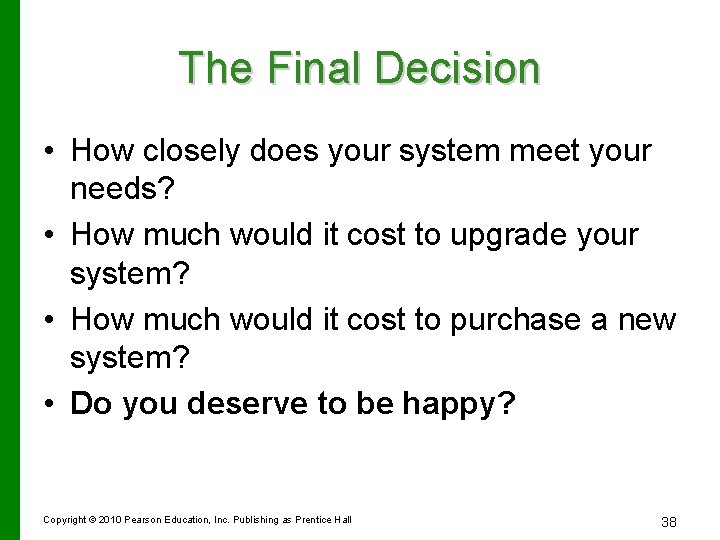 The Final Decision

• How closely does your system meet your needs?
• How much would it cost to upgrade your system?
• How much would it cost to purchase a new system?
• Do you deserve to be happy?

Copyright © 2010 Pearson Education, Inc. Publishing as Prentice Hall

38